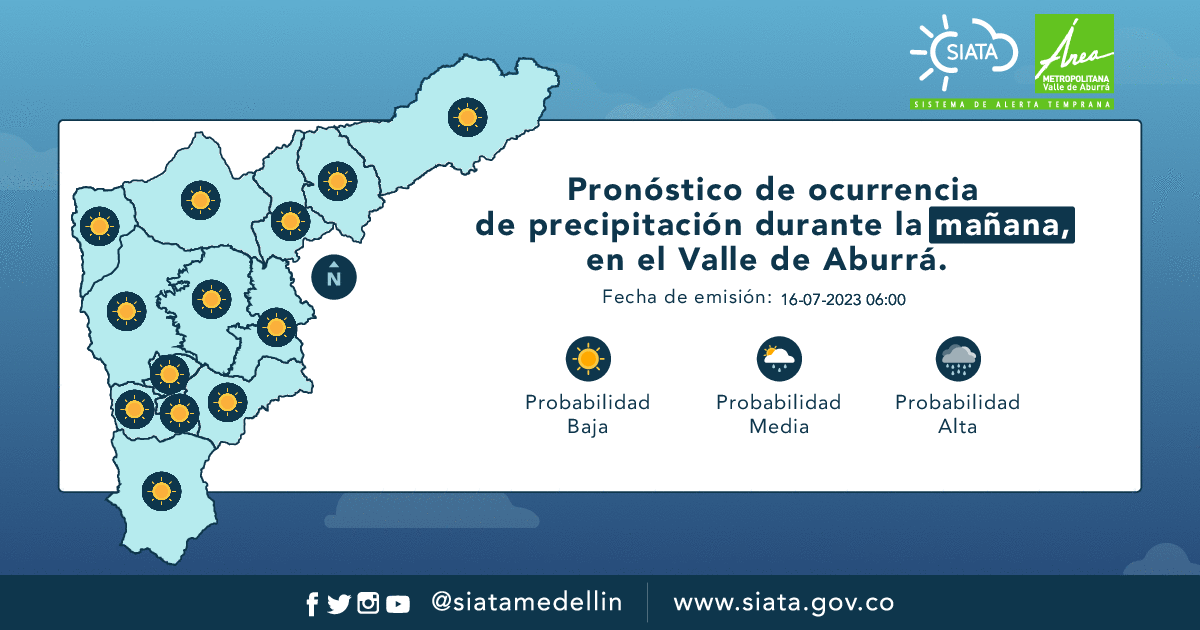 SIATA

Área
METROPOLITANA
Valle de Aburrá

SISTEMA DE ALERTA TEMPRANA

N

Pronóstico de ocurrencia de precipitación durante la mañana, en el Valle de Aburrá.

Fecha de emisión: 16-07-2023 06:00

Probabilidad Baja

Probabilidad Media

Probabilidad Alta

@siatamedellin

www.siata.gov.co